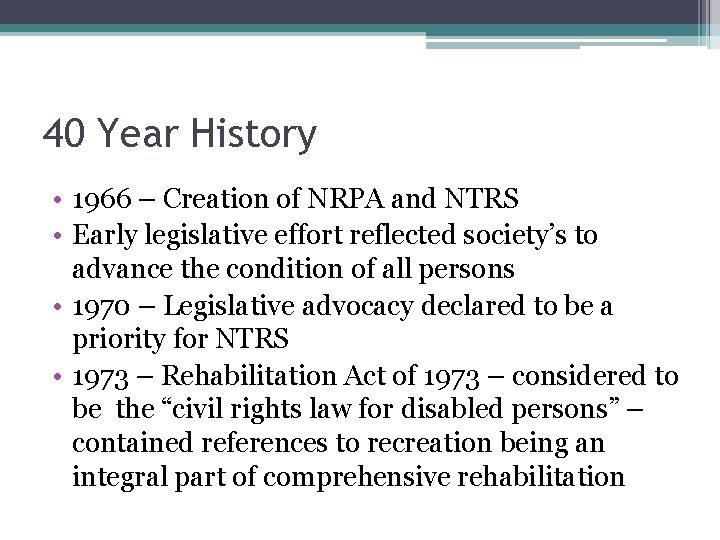 40 Year History

• 1966 – Creation of NRPA and NTRS
• Early legislative effort reflected society's to advance the condition of all persons
• 1970 – Legislative advocacy declared to be a priority for NTRS
• 1973 – Rehabilitation Act of 1973 – considered to be the "civil rights law for disabled persons" – contained references to recreation being an integral part of comprehensive rehabilitation